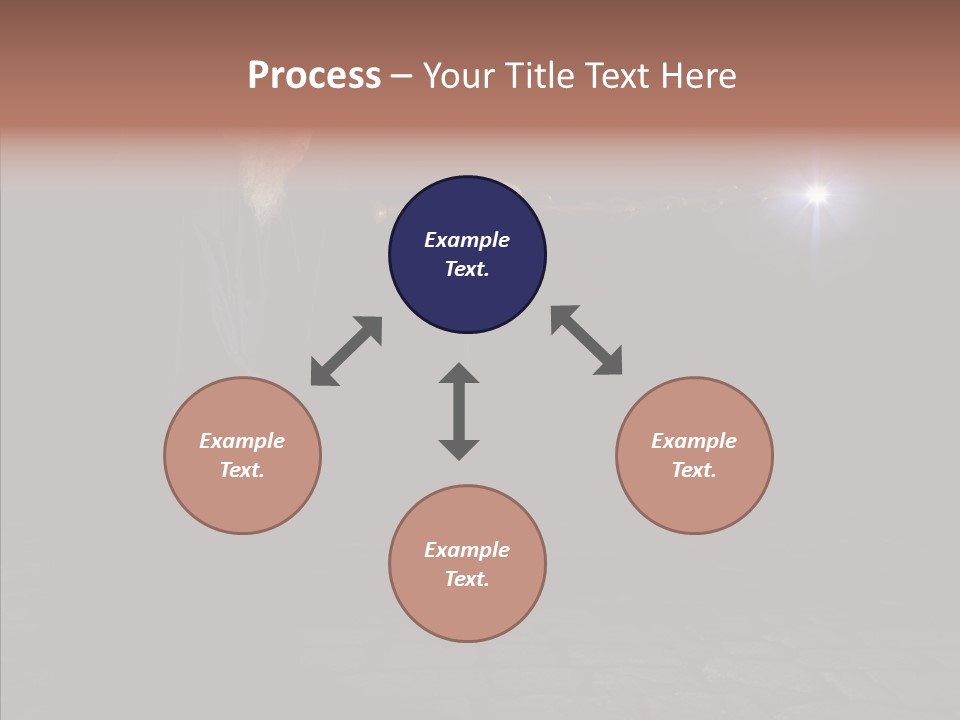 Process – Your Title Text Here

Example Text.

Example Text.

Example Text.

Example Text.